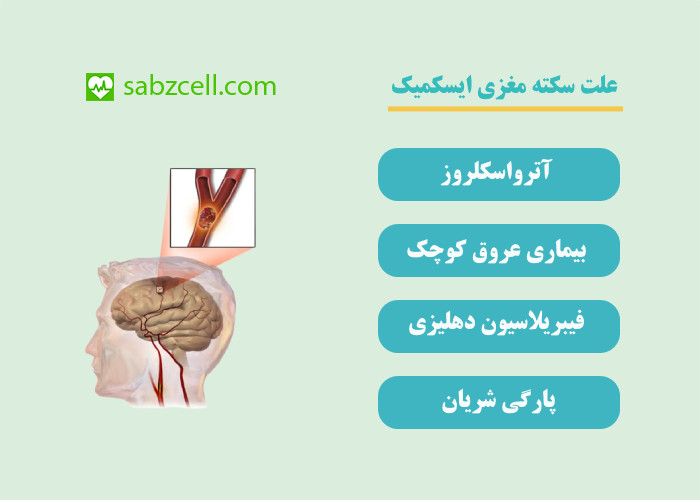 علت سکته مغزی ایسکمیک

sabzcell.com

آترواسکلروز

بیماری عروق کوچک

فیبریلاسیون دهلیزی

پارگی شریان